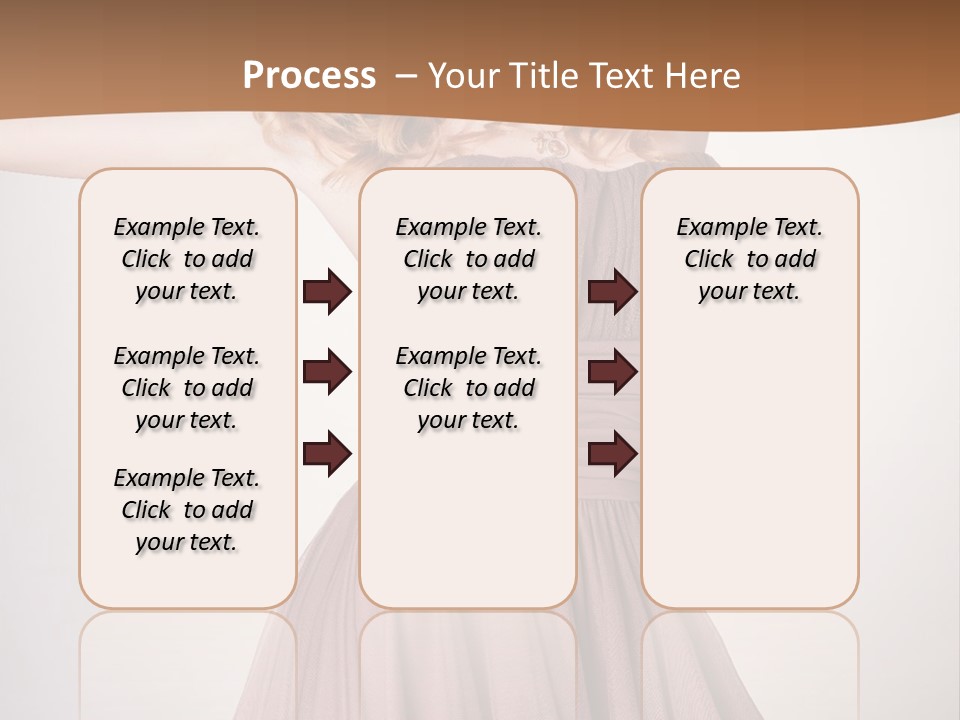 Process – Your Title Text Here

Example Text. Click to add your text.

Example Text. Click to add your text.

Example Text. Click to add your text.

Example Text. Click to add your text.

Example Text. Click to add your text.

Example Text. Click to add your text.